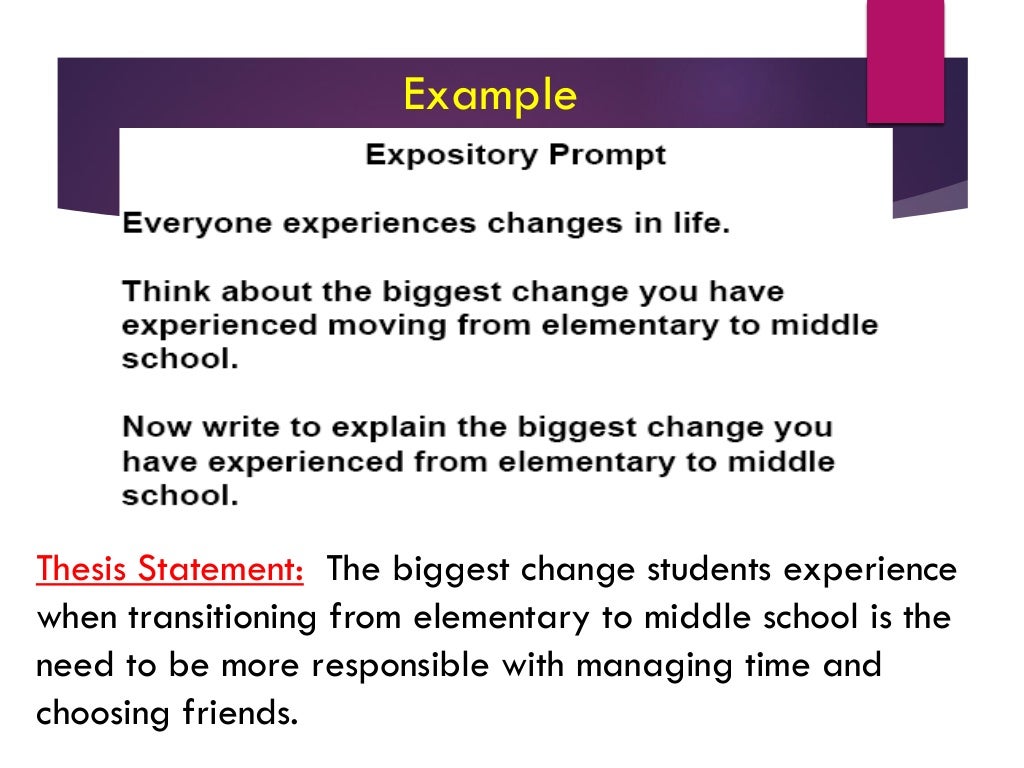 Example

Expository Prompt

Everyone experiences changes in life.

Think about the biggest change you have experienced moving from elementary to middle school.

Now write to explain the biggest change you have experienced from elementary to middle school.

Thesis Statement: The biggest change students experience when transitioning from elementary to middle school is the need to be more responsible with managing time and choosing friends.